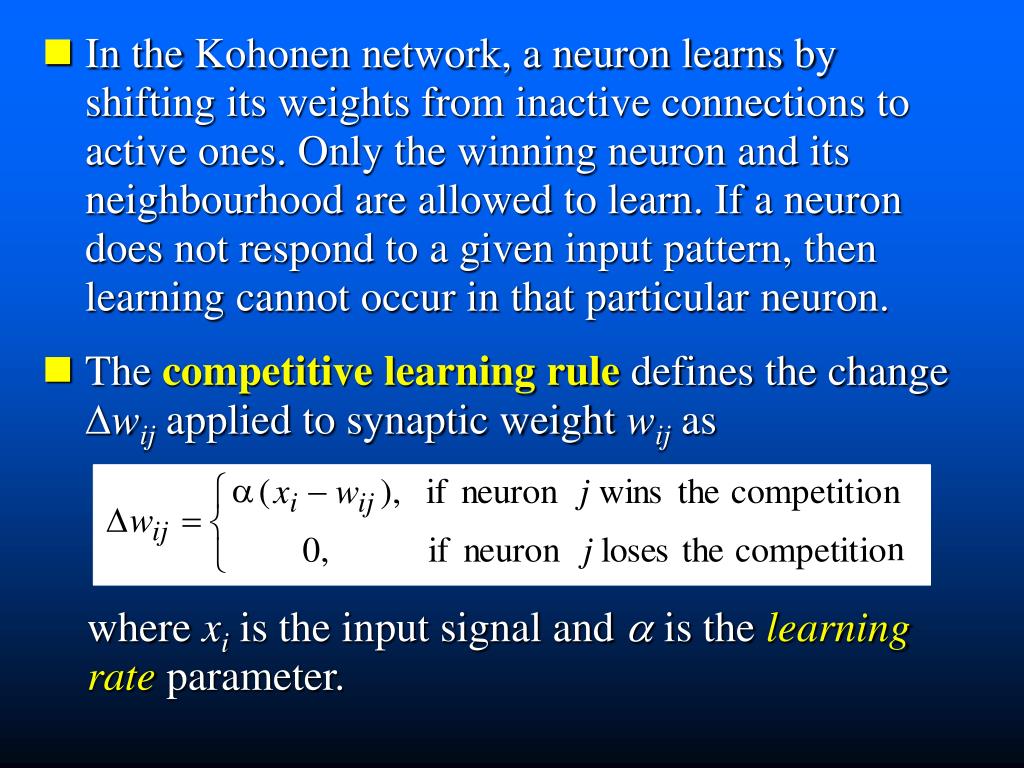 In the Kohonen network, a neuron learns by shifting its weights from inactive connections to active ones. Only the winning neuron and its neighbourhood are allowed to learn. If a neuron does not respond to a given input pattern, then learning cannot occur in that particular neuron.

The competitive learning rule defines the change $\Delta w_{ij}$ applied to synaptic weight $w_{ij}$ as

$\Delta w_{ij} = \begin{cases} \alpha (x_i - w_{ij}), & \text{if neuron } j \text{ wins the competition} \\ 0, & \text{if neuron } j \text{ loses the competition} \end{cases}$

where $x_i$ is the input signal and $\alpha$ is the learning rate parameter.